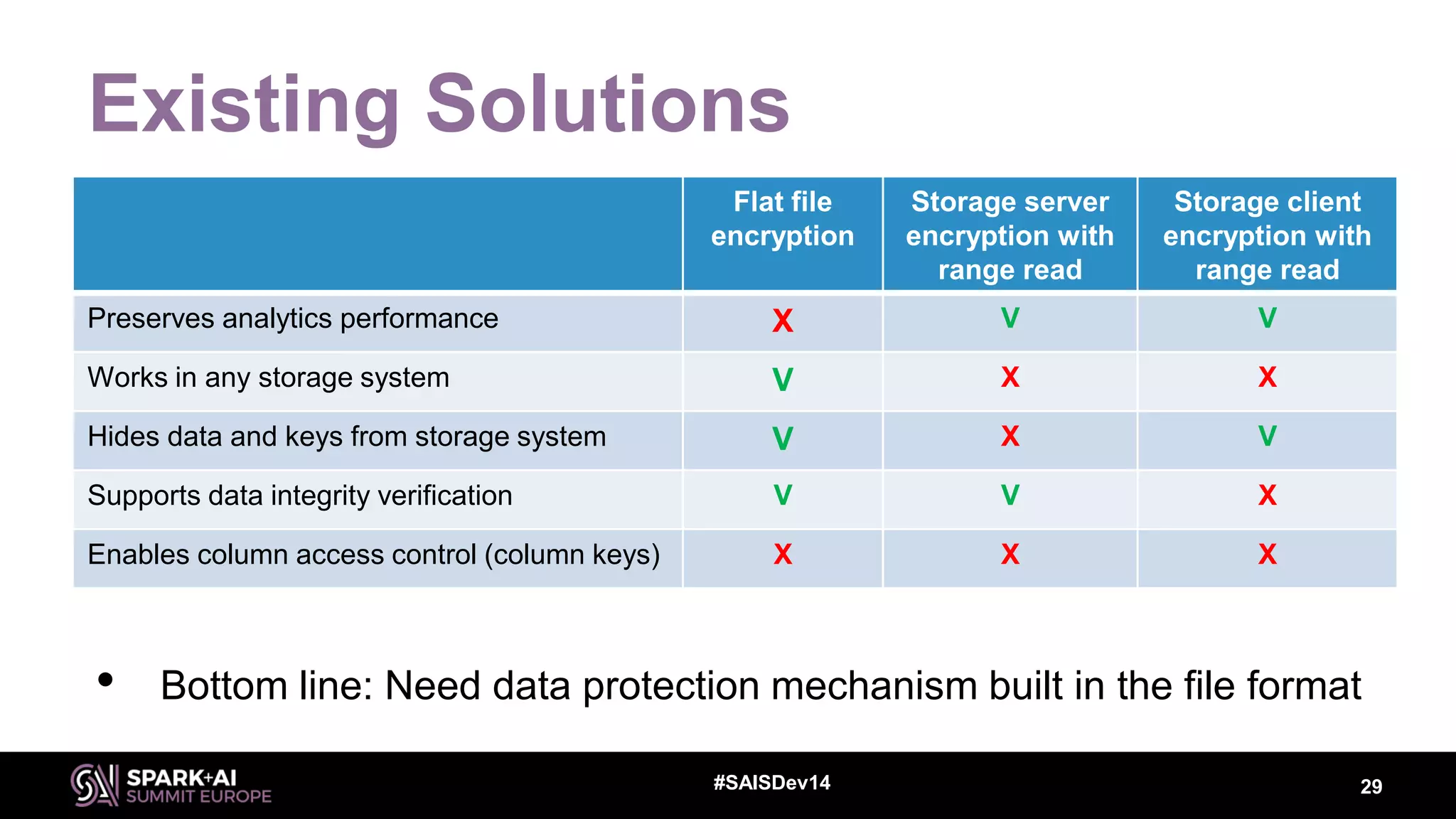 Existing Solutions

| | Flat file encryption | Storage server encryption with range read | Storage client encryption with range read |
|---|---|---|---|
| Preserves analytics performance | X | V | V |
| Works in any storage system | V | X | X |
| Hides data and keys from storage system | V | X | V |
| Supports data integrity verification | V | V | X |
| Enables column access control (column keys) | X | X | X |

• Bottom line: Need data protection mechanism built in the file format

SPARK+AI SUMMIT EUROPE

#SAISDev14

29